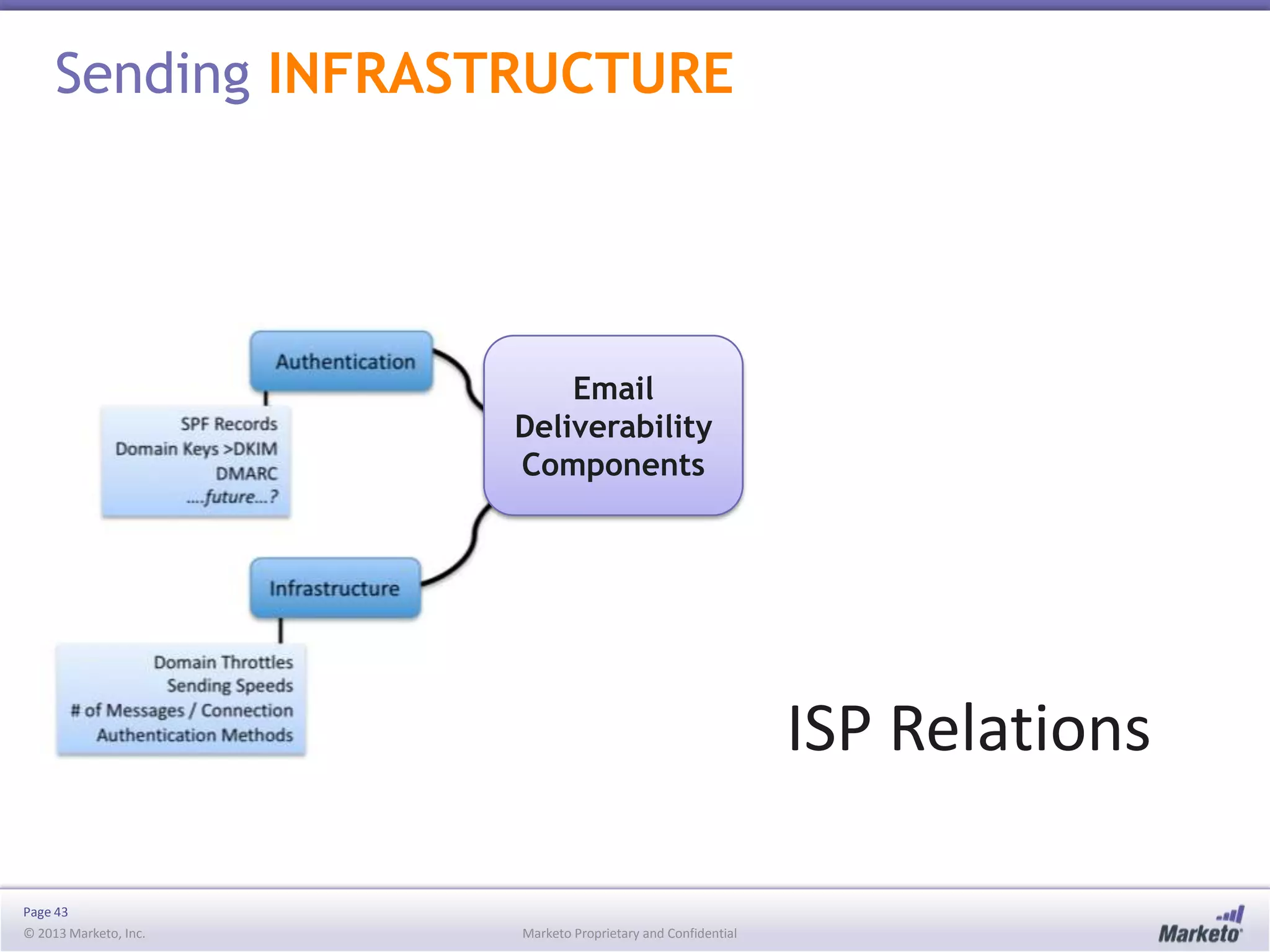 Sending INFRASTRUCTURE

Authentication

SPF Records
Domain Keys >DKIM
DMARC
....future...?

Email Deliverability Components

Infrastructure

Domain Throttles
Sending Speeds
# of Messages / Connection
Authentication Methods

ISP Relations

Page 43
© 2013 Marketo, Inc.

Marketo Proprietary and Confidential

Marketo